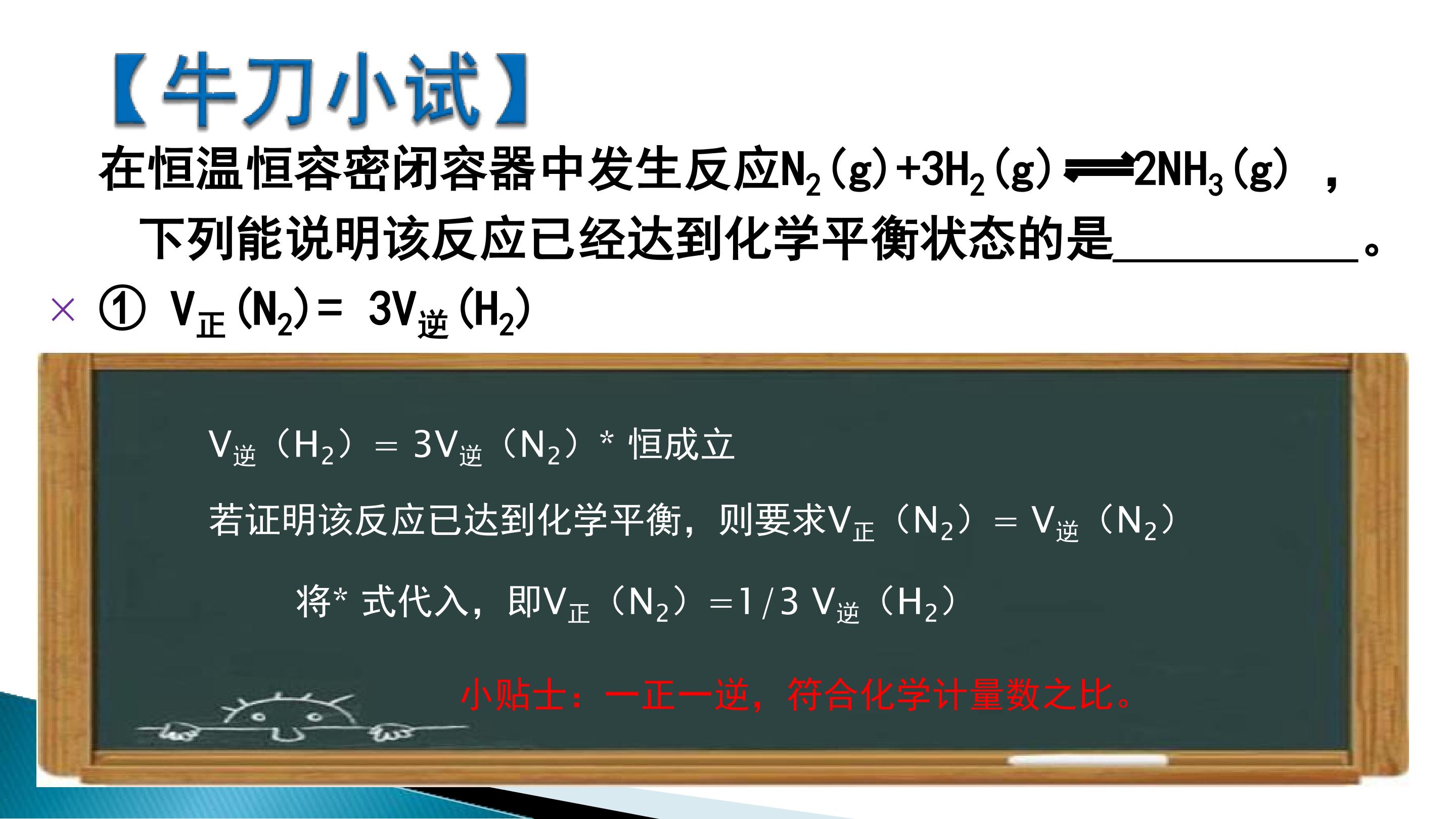 【牛刀小试】

在恒温恒容密闭容器中发生反应$N_2(g)+3H_2(g) \rightleftharpoons 2NH_3(g)$ ，下列能说明该反应已经达到化学平衡状态的是__________。

× ① $V_{正}(N_2)= 3V_{逆}(H_2)$

$V_{逆}(H_2) = 3V_{逆}(N_2)$ * 恒成立

若证明该反应已达到化学平衡，则要求$V_{正}(N_2) = V_{逆}(N_2)$

将* 式代入，即$V_{正}(N_2) =1/3\ V_{逆}(H_2)$

小贴士：一正一逆，符合化学计量数之比。